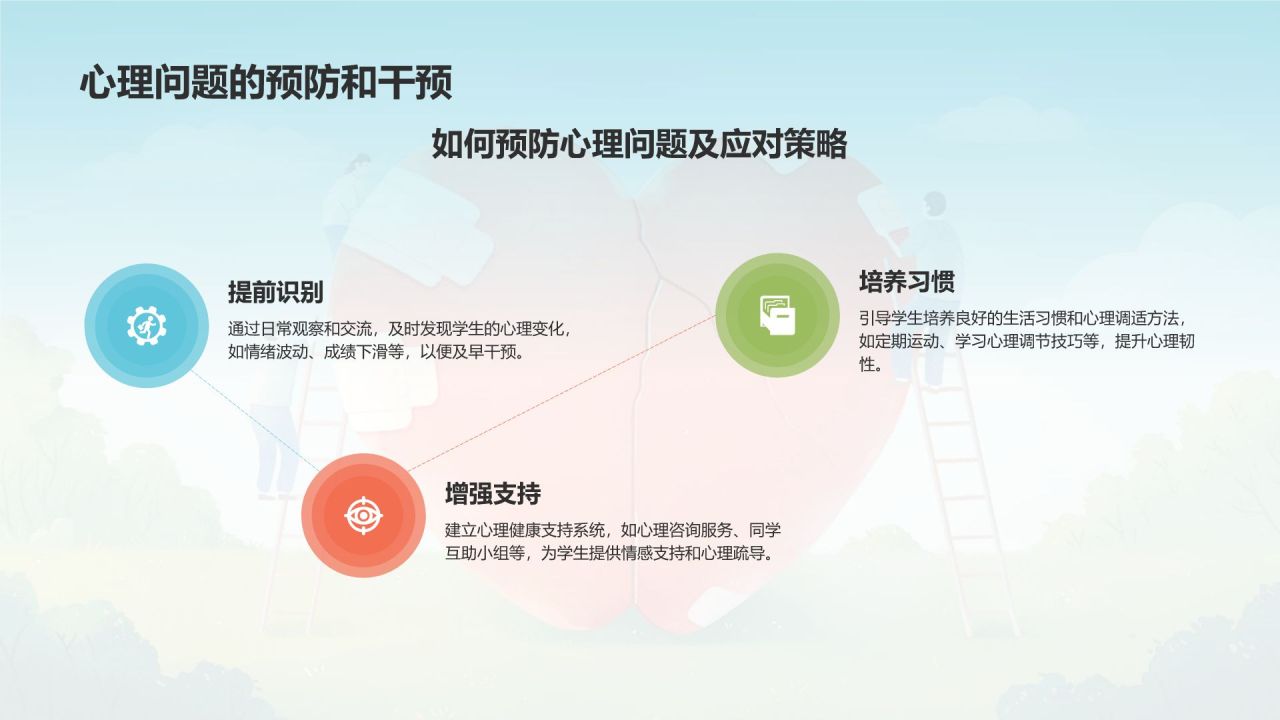 心理问题的预防和干预

如何预防心理问题及应对策略

提前识别

通过日常观察和交流，及时发现学生的心理变化，如情绪波动、成绩下滑等，以便及早干预。

培养习惯

引导学生培养良好的生活习惯和心理调适方法，如定期运动、学习心理调节技巧等，提升心理韧性。

增强支持

建立心理健康支持系统，如心理咨询服务、同学互助小组等，为学生提供情感支持和心理疏导。